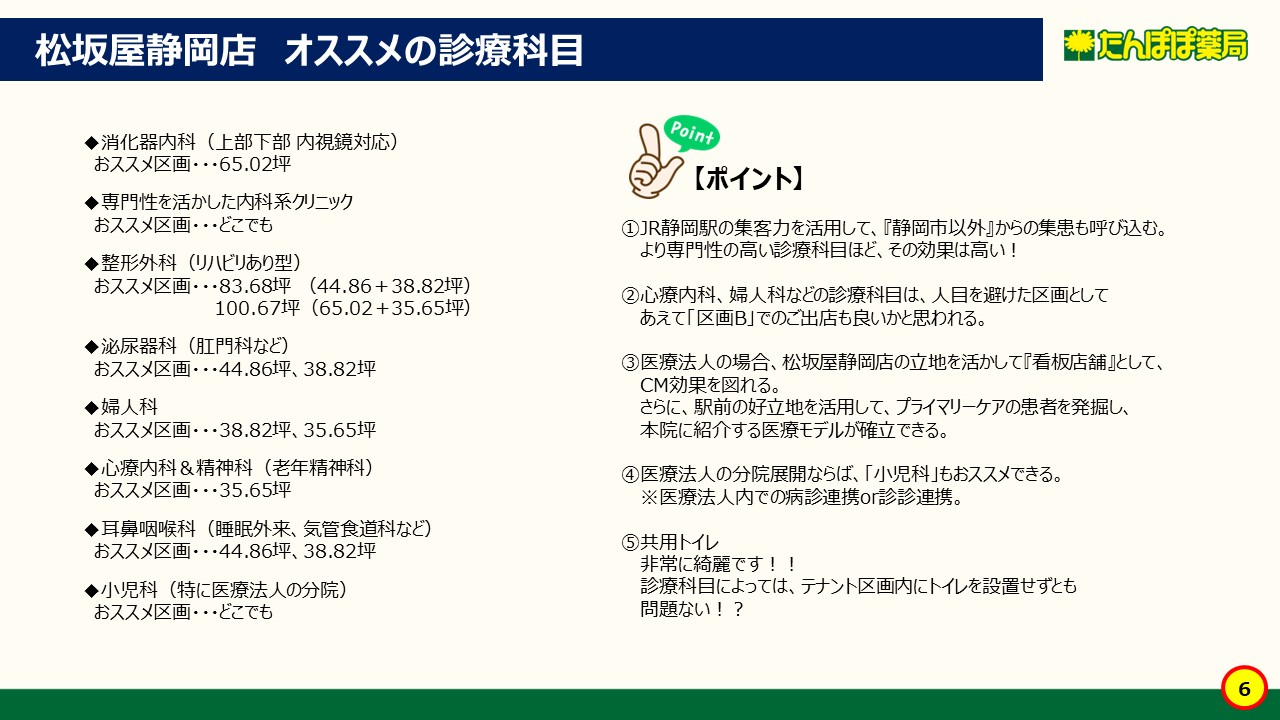 松坂屋静岡店　オススメの診療科目

たんぽぽ薬局

◆消化器内科（上部下部 内視鏡対応）
おススメ区画・・・65.02坪

◆専門性を活かした内科系クリニック
おススメ区画・・・どこでも

◆整形外科（リハビリあり型）
おススメ区画・・・83.68坪　（44.86＋38.82坪）
100.67坪（65.02＋35.65坪）

◆泌尿器科（肛門科など）
おススメ区画・・・44.86坪、38.82坪

◆婦人科
おススメ区画・・・38.82坪、35.65坪

◆心療内科＆精神科（老年精神科）
おススメ区画・・・35.65坪

◆耳鼻咽喉科（睡眠外来、気管食道科など）
おススメ区画・・・44.86坪、38.82坪

◆小児科（特に医療法人の分院）
おススメ区画・・・どこでも

Point

【ポイント】

①JR静岡駅の集客力を活用して、『静岡市以外』からの集患も呼び込む。
より専門性の高い診療科目ほど、その効果は高い！

②心療内科、婦人科などの診療科目は、人目を避けた区画として
あえて「区画B」でのご出店も良いかと思われる。

③医療法人の場合、松坂屋静岡店の立地を活かして『看板店舗』として、
CM効果を図れる。
さらに、駅前の好立地を活用して、プライマリーケアの患者を発掘し、
本院に紹介する医療モデルが確立できる。

④医療法人の分院展開ならば、「小児科」もおススメできる。
※医療法人内での病診連携or診診連携。

⑤共用トイレ
非常に綺麗です！！
診療科目によっては、テナント区画内にトイレを設置せずとも
問題ない！？

6